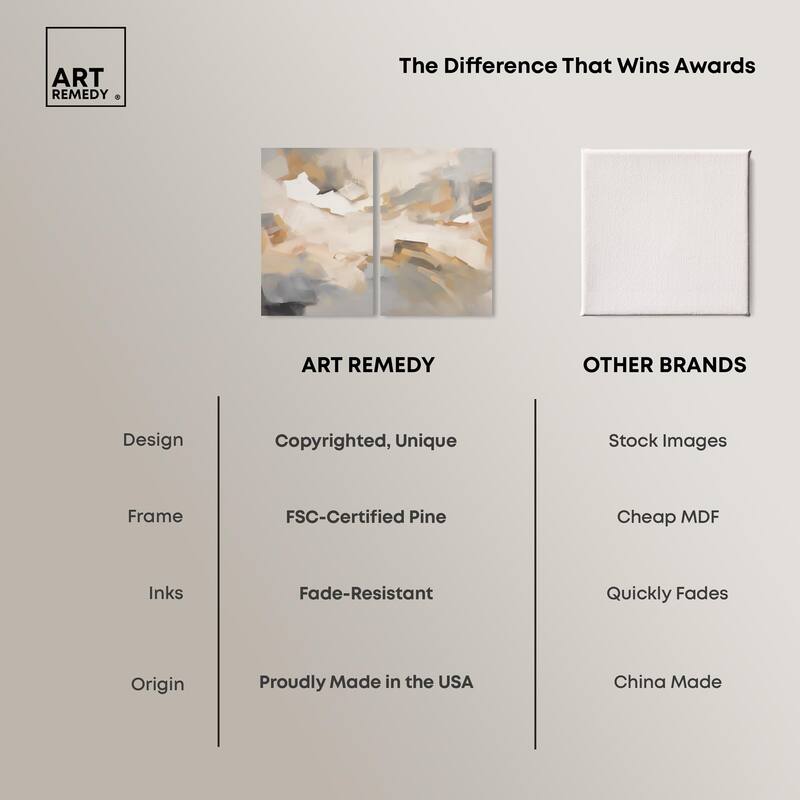 ART REMEDY ®

The Difference That Wins Awards

| | ART REMEDY | OTHER BRANDS |
|---|---|---|
| Design | Copyrighted, Unique | Stock Images |
| Frame | FSC-Certified Pine | Cheap MDF |
| Inks | Fade-Resistant | Quickly Fades |
| Origin | Proudly Made in the USA | China Made |